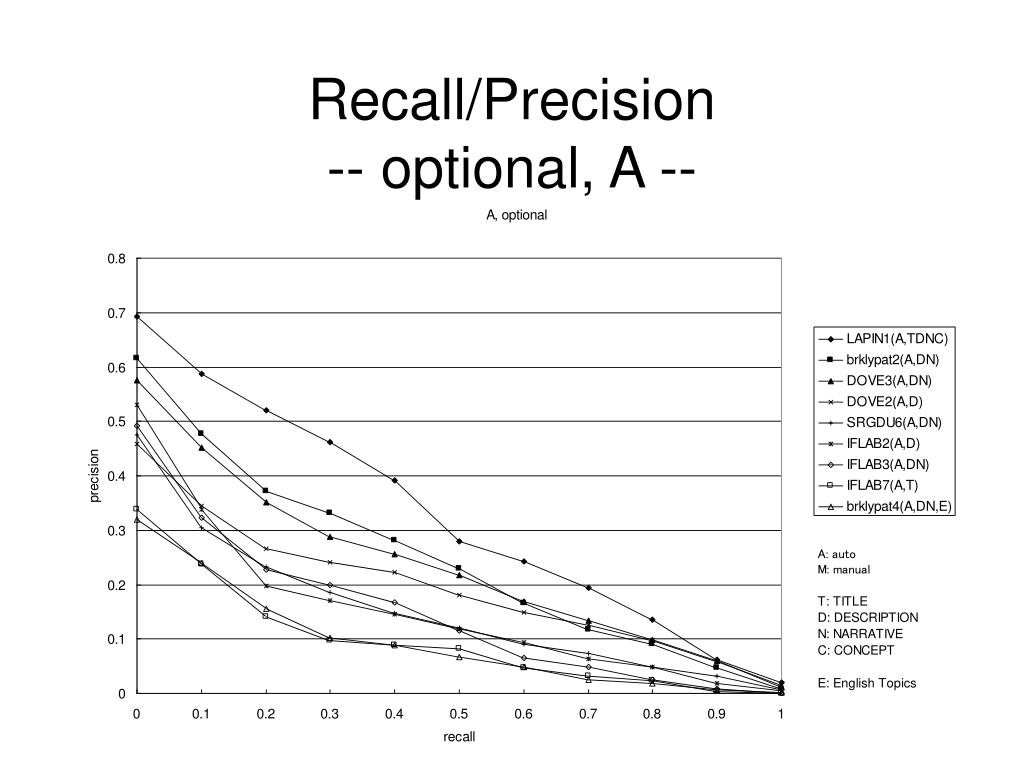 Recall/Precision
-- optional, A --

A, optional

0.8
0.7
0.6
0.5
0.4
0.3
0.2
0.1
0

precision

0 0.1 0.2 0.3 0.4 0.5 0.6 0.7 0.8 0.9 1

recall

LAPIN1(A,TDNC)
brklypat2(A,DN)
DOVE3(A,DN)
DOVE2(A,D)
SRGDU6(A,DN)
IFLAB2(A,D)
IFLAB3(A,DN)
IFLAB7(A,T)
brklypat4(A,DN,E)

A: auto
M: manual

T: TITLE
D: DESCRIPTION
N: NARRATIVE
C: CONCEPT

E: English Topics